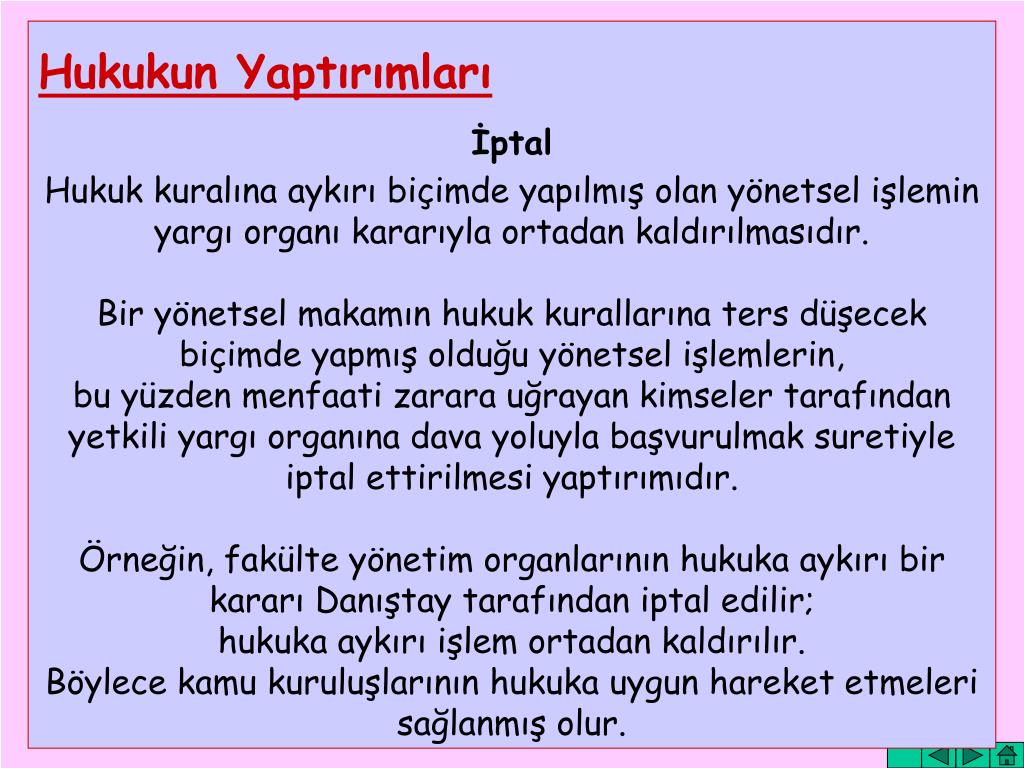 Hukukun Yaptırımları

İptal

Hukuk kuralına aykırı biçimde yapılmış olan yönetsel işlemin yargı organı kararıyla ortadan kaldırılmasıdır.

Bir yönetsel makamın hukuk kurallarına ters düşecek biçimde yapmış olduğu yönetsel işlemlerin,
bu yüzden menfaati zarara uğrayan kimseler tarafından yetkili yargı organına dava yoluyla başvurulmak suretiyle iptal ettirilmesi yaptırımıdır.

Örneğin, fakülte yönetim organlarının hukuka aykırı bir kararı Danıştay tarafından iptal edilir;
hukuka aykırı işlem ortadan kaldırılır.
Böylece kamu kuruluşlarının hukuka uygun hareket etmeleri sağlanmış olur.